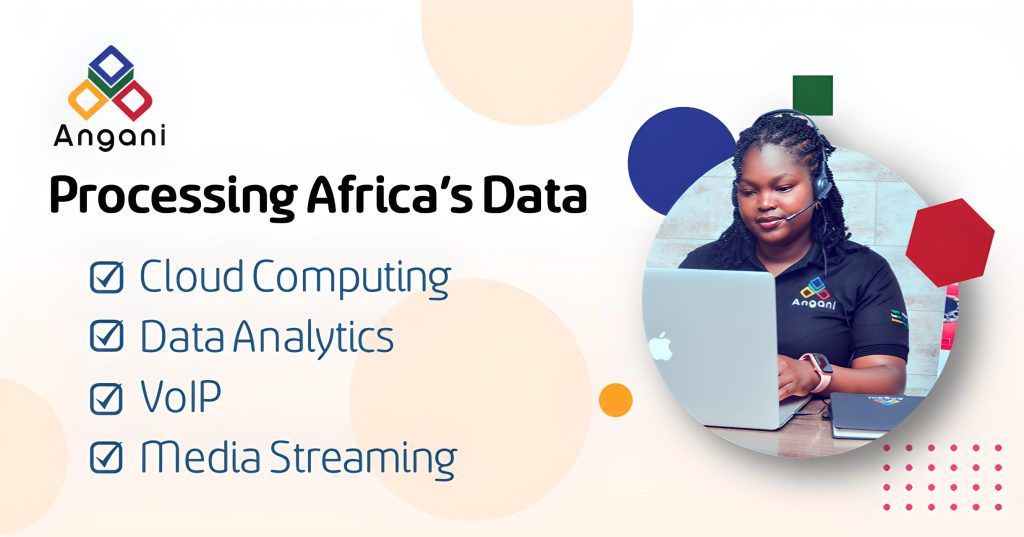 Angani

Processing Africa's Data

☑ Cloud Computing
☑ Data Analytics
☑ VoIP
☑ Media Streaming

Angani